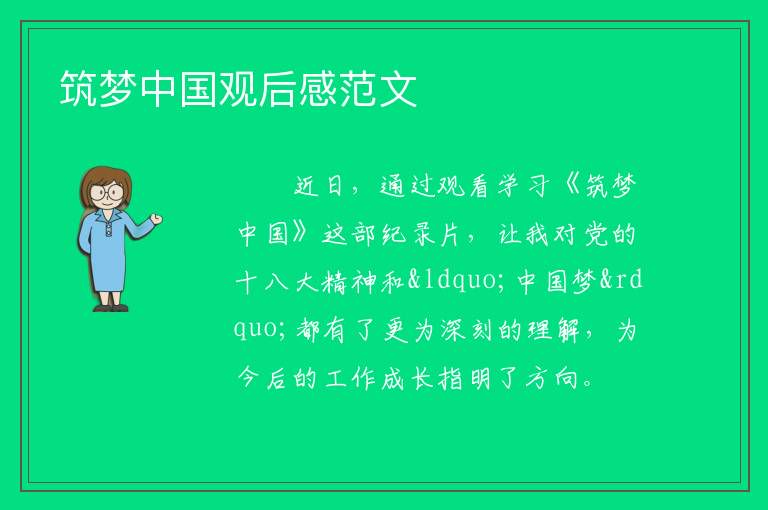 筑梦中国观后感范文

近日，通过观看学习《筑梦中国》这部纪录片，让我对党的十八大精神和&ldquo;中国梦&rdquo;都有了更为深刻的理解，为今后的工作成长指明了方向。